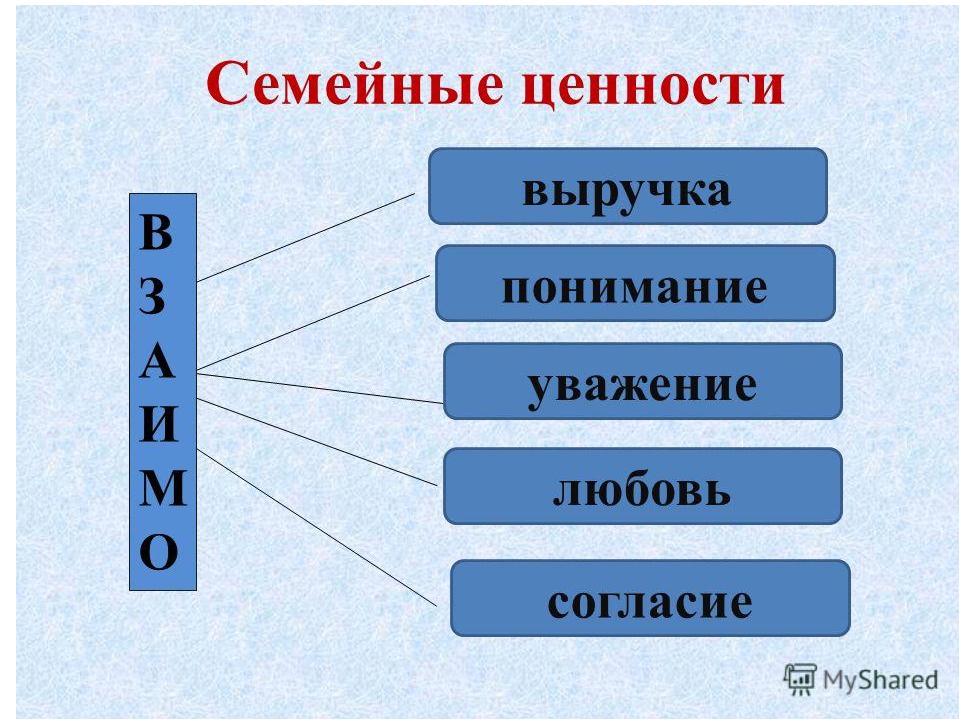 Семейные ценности

В
З
А
И
М
О

выручка

понимание

уважение

любовь

согласие

MyShared